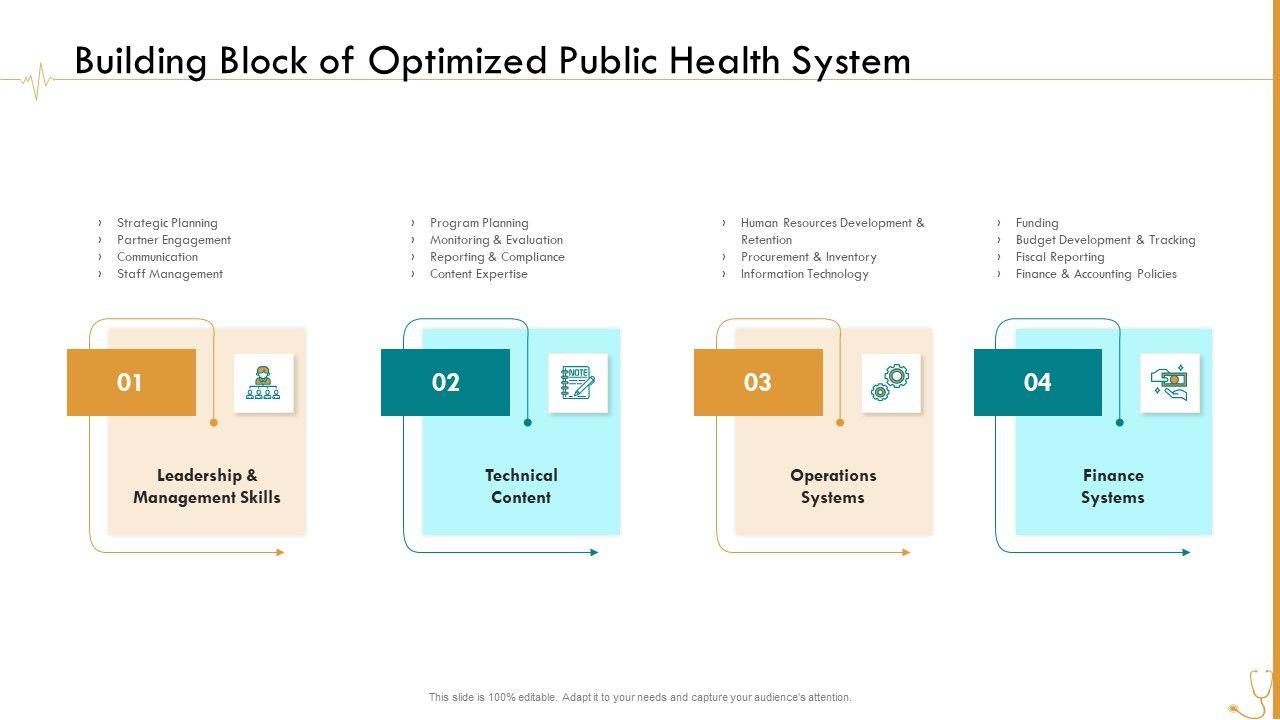 Building Block of Optimized Public Health System

› Strategic Planning
› Partner Engagement
› Communication
› Staff Management

01

Leadership & Management Skills

› Program Planning
› Monitoring & Evaluation
› Reporting & Compliance
› Content Expertise

02

NOTE

Technical Content

› Human Resources Development & Retention
› Procurement & Inventory
› Information Technology

03

Operations Systems

› Funding
› Budget Development & Tracking
› Fiscal Reporting
› Finance & Accounting Policies

04

Finance Systems

This slide is 100% editable. Adapt it to your needs and capture your audience's attention.